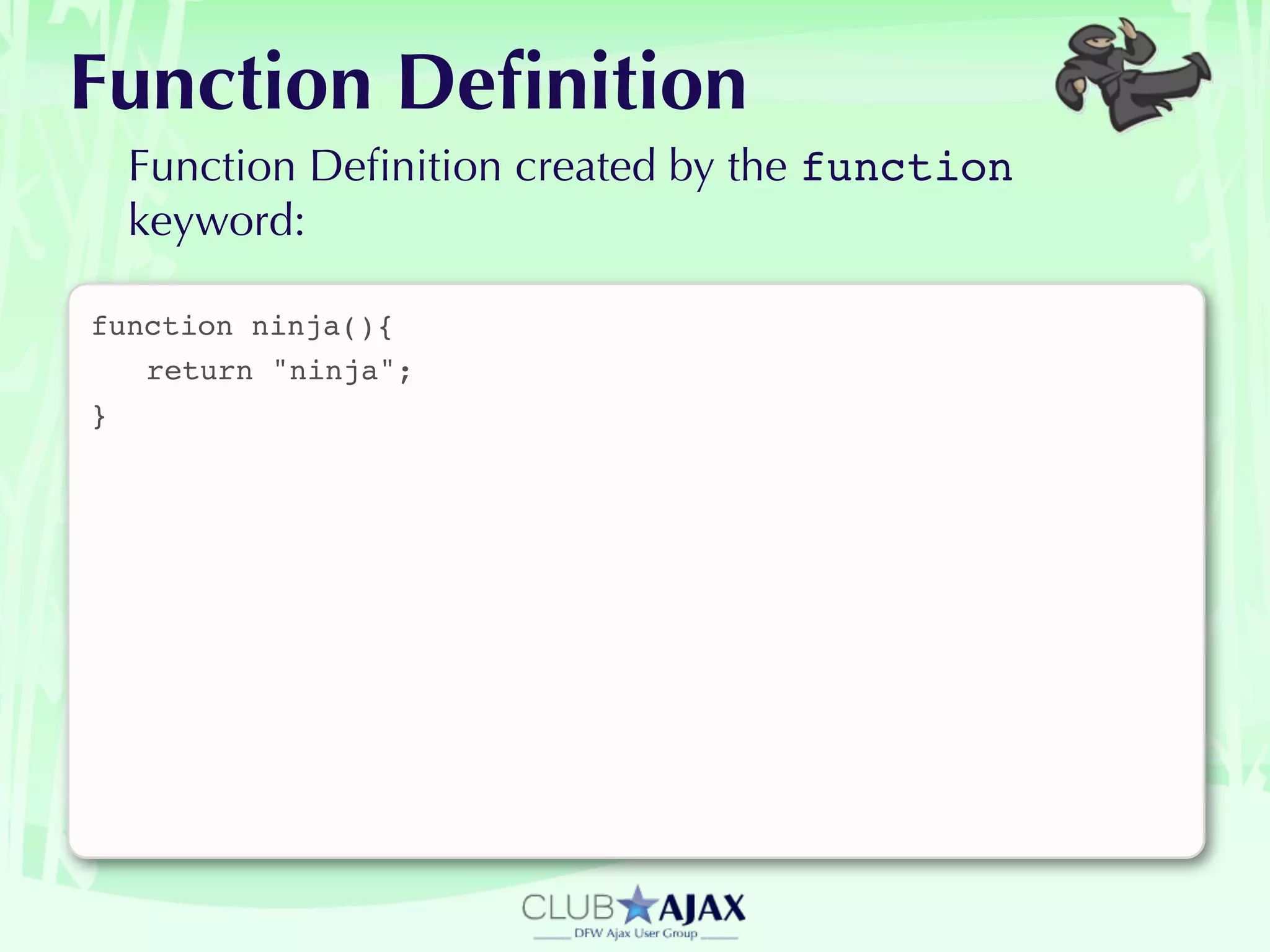 Function Definition

Function Definition created by the function keyword:

function ninja(){
    return "ninja";
}

CLUB AJAX
DFW Ajax User Group